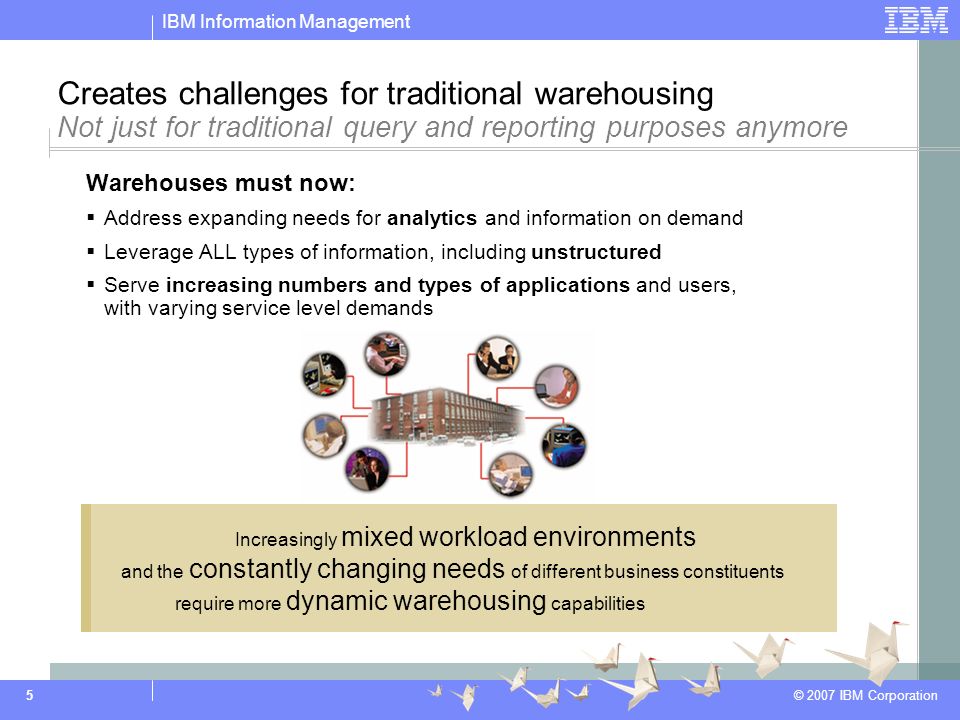 IBM Information Management

IBM

Creates challenges for traditional warehousing
Not just for traditional query and reporting purposes anymore

Warehouses must now:

▪ Address expanding needs for analytics and information on demand
▪ Leverage ALL types of information, including unstructured
▪ Serve increasing numbers and types of applications and users, with varying service level demands

Increasingly mixed workload environments and the constantly changing needs of different business constituents require more dynamic warehousing capabilities

5

© 2007 IBM Corporation